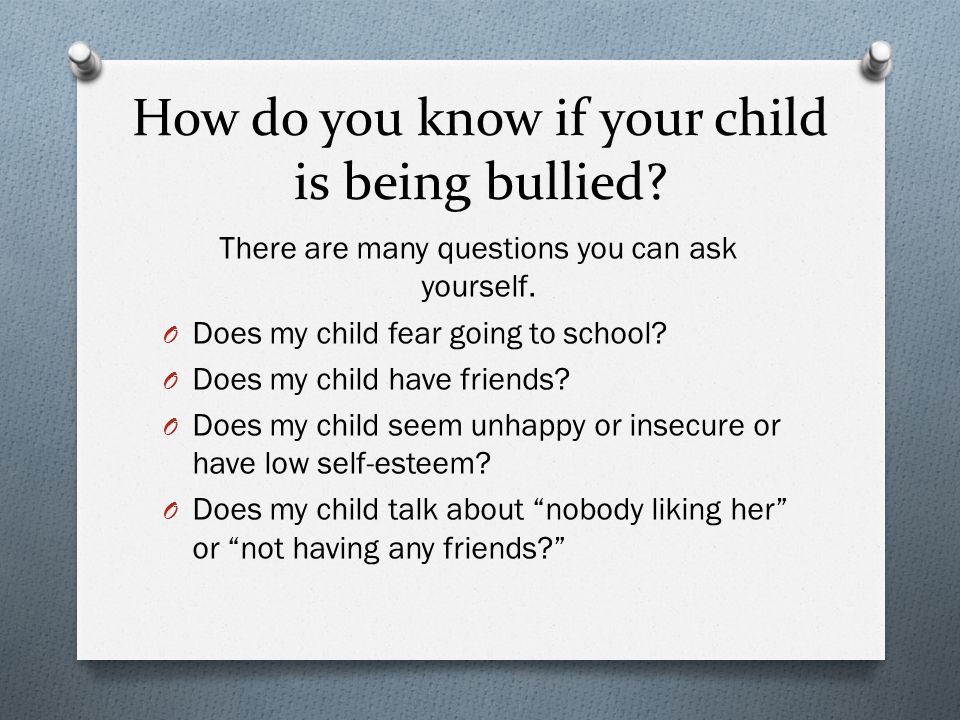 How do you know if your child is being bullied?

There are many questions you can ask yourself.

O Does my child fear going to school?
O Does my child have friends?
O Does my child seem unhappy or insecure or have low self-esteem?
O Does my child talk about “nobody liking her” or “not having any friends?”